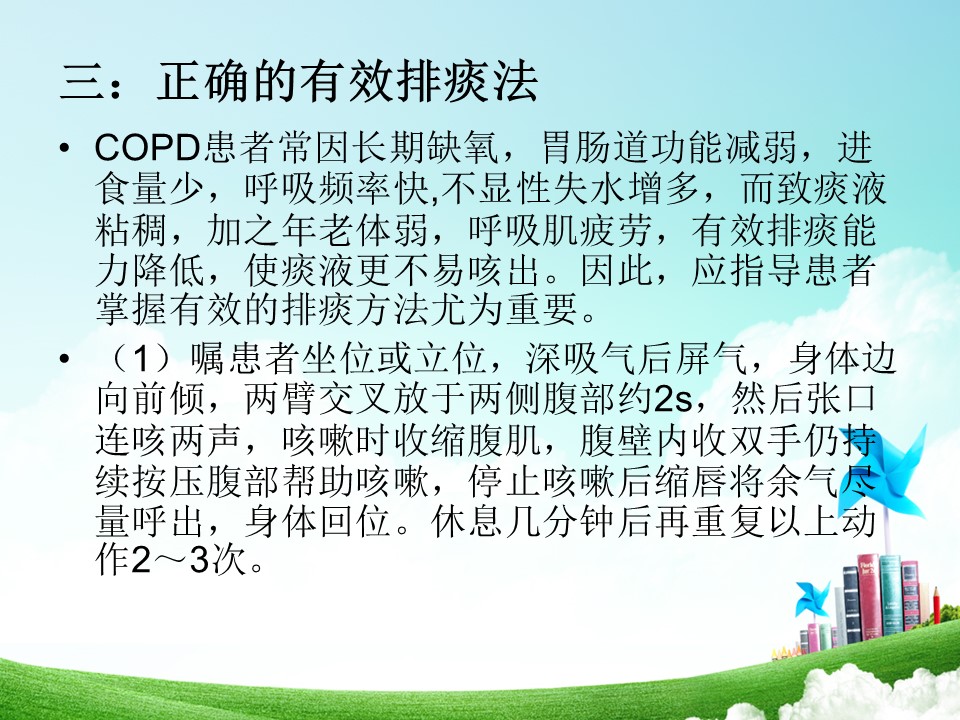 三：正确的有效排痰法

• COPD患者常因长期缺氧，胃肠道功能减弱，进食量少，呼吸频率快,不显性失水增多，而致痰液粘稠，加之年老体弱，呼吸肌疲劳，有效排痰能力降低，使痰液更不易咳出。因此，应指导患者掌握有效的排痰方法尤为重要。

• （1）嘱患者坐位或立位，深吸气后屏气，身体边向前倾，两臂交叉放于两侧腹部约2s，然后张口连咳两声，咳嗽时收缩腹肌，腹壁内收双手仍持续按压腹部帮助咳嗽，停止咳嗽后缩唇将余气尽量呼出，身体回位。休息几分钟后再重复以上动作2～3次。